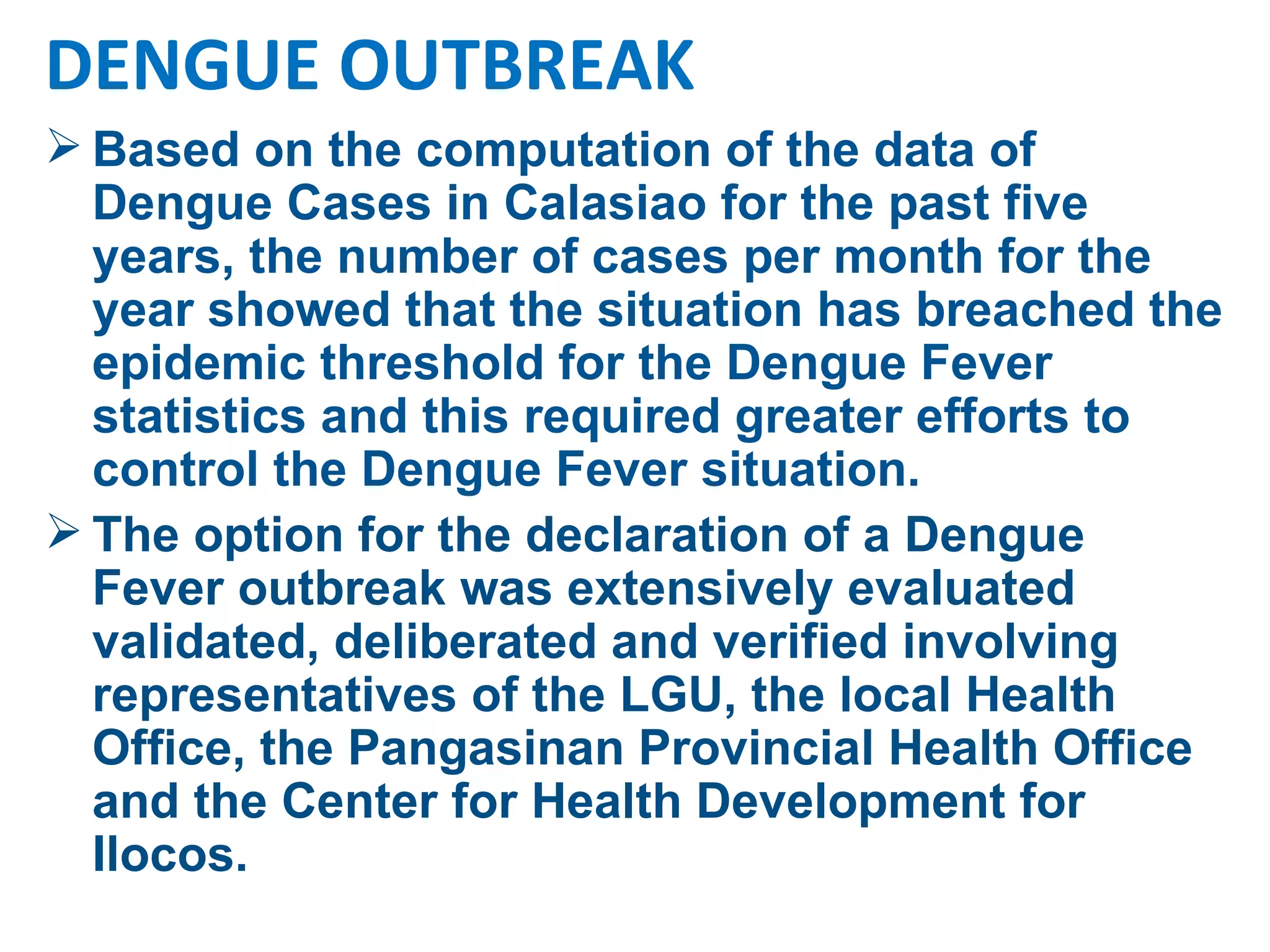 DENGUE OUTBREAK

➢ Based on the computation of the data of Dengue Cases in Calasiao for the past five years, the number of cases per month for the year showed that the situation has breached the epidemic threshold for the Dengue Fever statistics and this required greater efforts to control the Dengue Fever situation.

➢ The option for the declaration of a Dengue Fever outbreak was extensively evaluated validated, deliberated and verified involving representatives of the LGU, the local Health Office, the Pangasinan Provincial Health Office and the Center for Health Development for Ilocos.